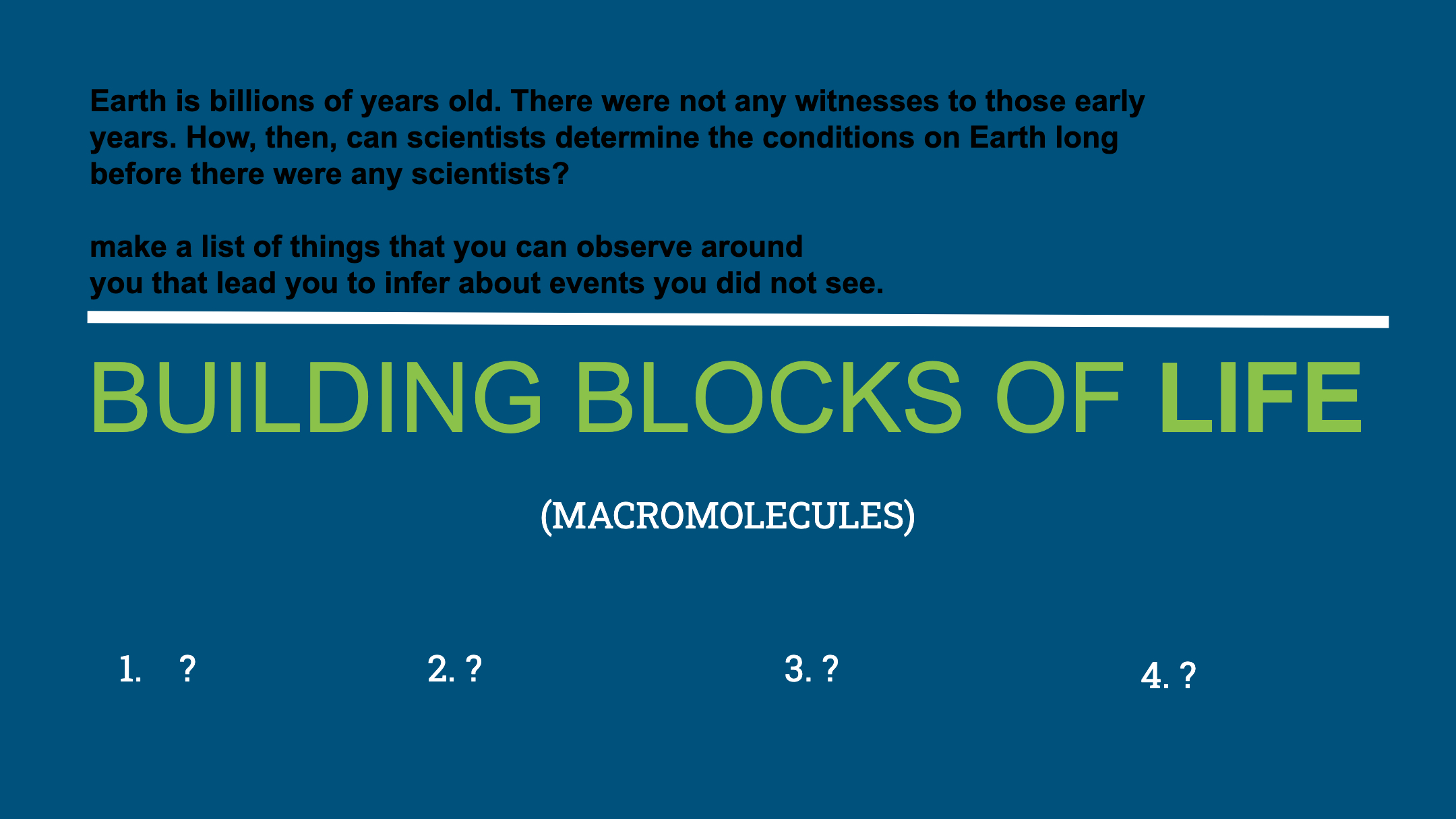 Earth is billions of years old. There were not any witnesses to those early years. How, then, can scientists determine the conditions on Earth long before there were any scientists?

make a list of things that you can observe around you that lead you to infer about events you did not see.

BUILDING BLOCKS OF LIFE

(MACROMOLECULES)

1. ?

2. ?

3. ?

4. ?